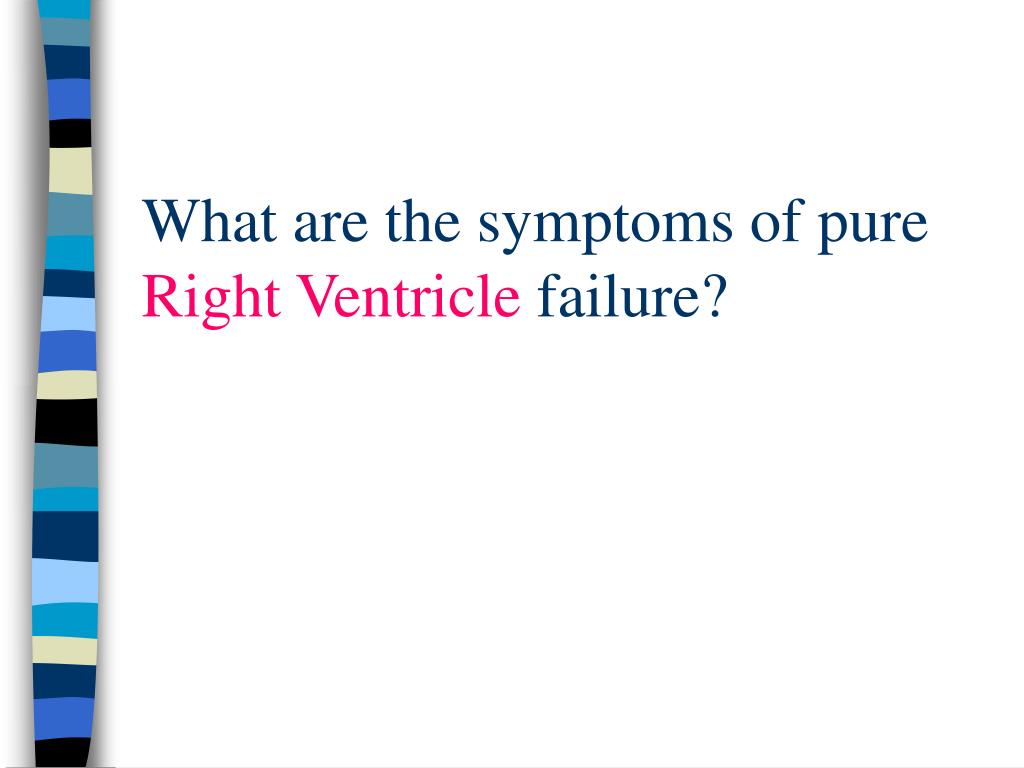 What are the symptoms of pure Right Ventricle failure?